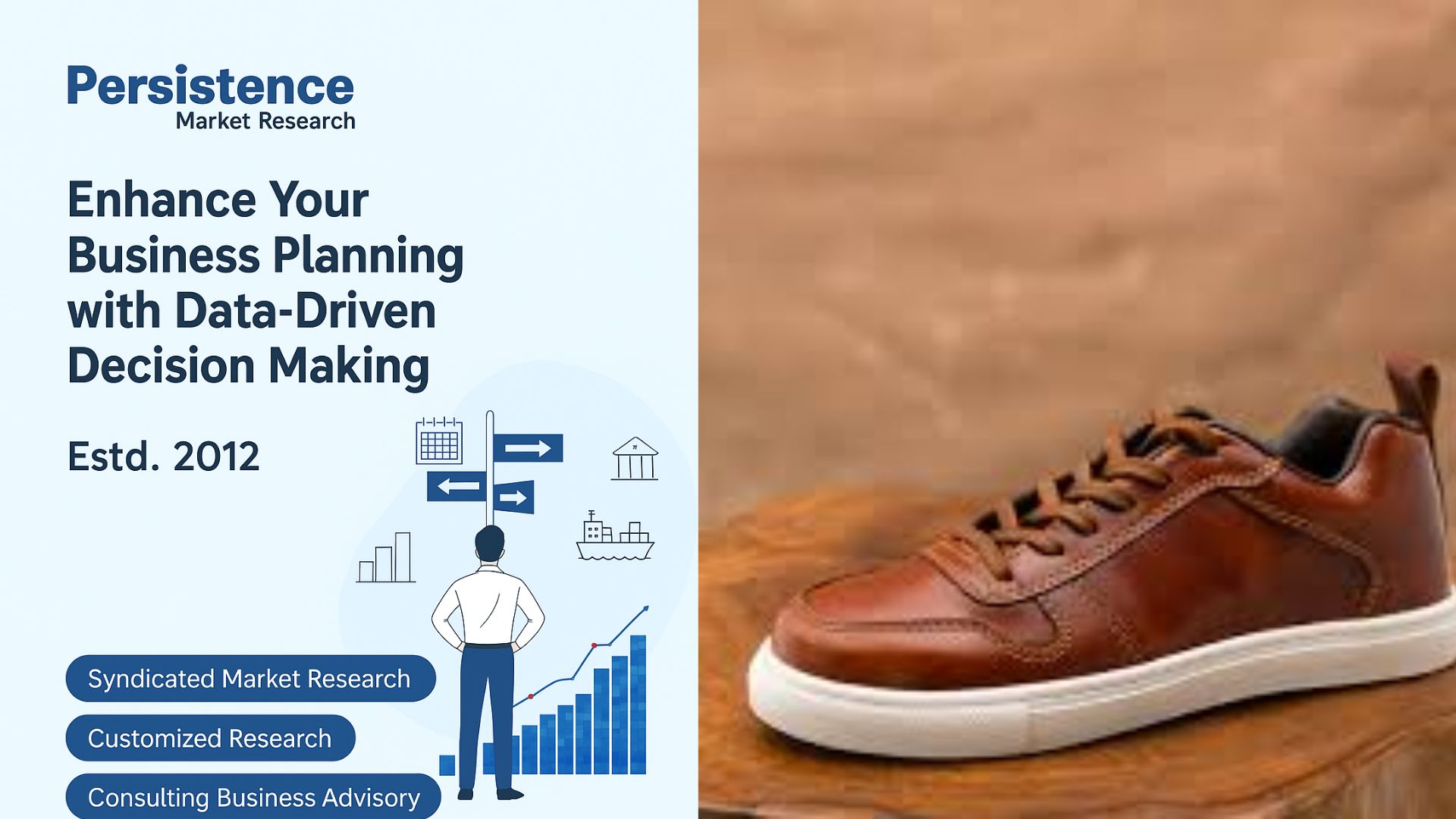 Persistence
Market Research

Enhance Your Business Planning with Data-Driven Decision Making

Estd. 2012

Syndicated Market Research

Customized Research

Consulting Business Advisory